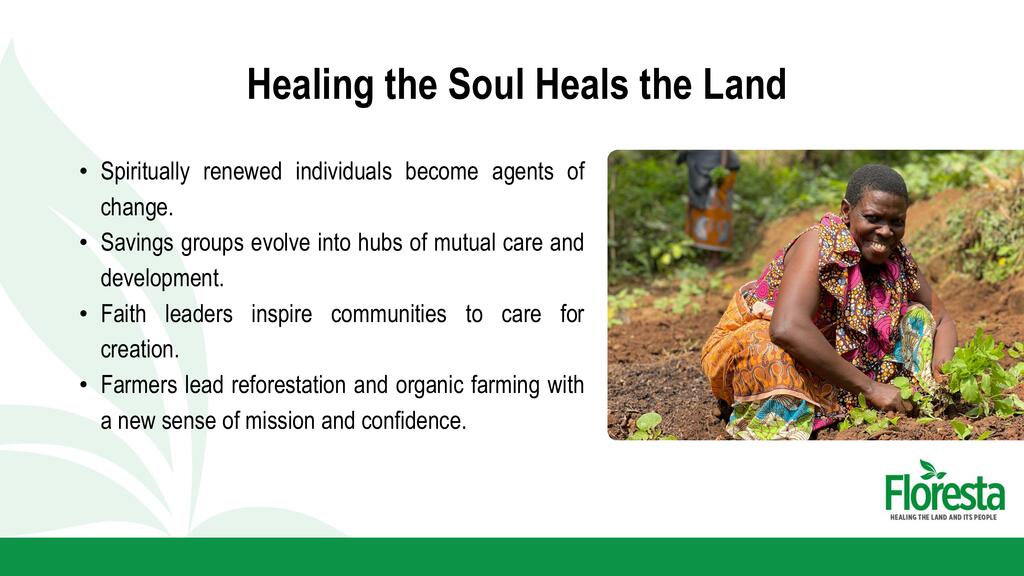 Healing the Soul Heals the Land

• Spiritually renewed individuals become agents of change.
• Savings groups evolve into hubs of mutual care and development.
• Faith leaders inspire communities to care for creation.
• Farmers lead reforestation and organic farming with a new sense of mission and confidence.

Floresta
HEALING THE LAND AND ITS PEOPLE